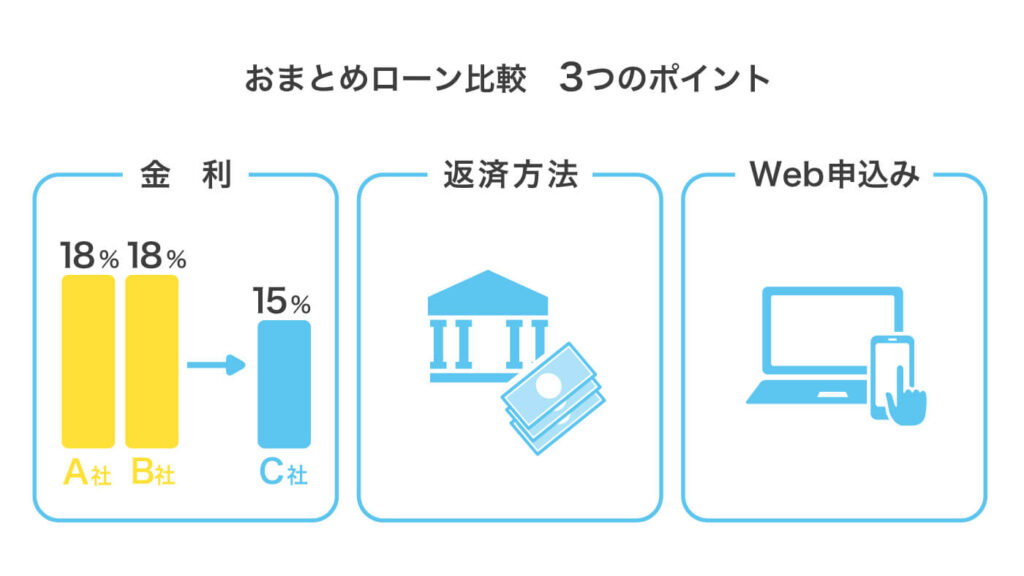 おまとめローン比較　3つのポイント

金　利

18% 18%

15%

A社 B社

C社

返済方法

Web申込み